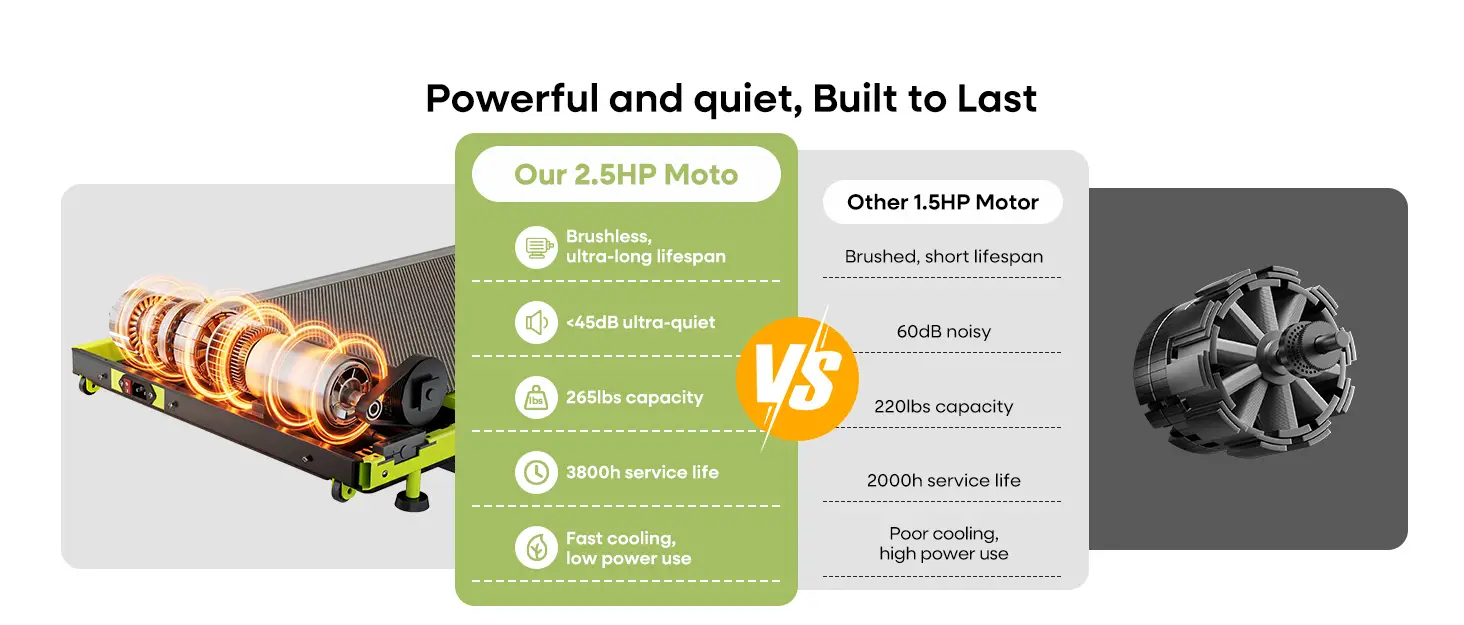 Powerful and quiet, Built to Last

Our 2.5HP Moto

Brushless, ultra-long lifespan

<45dB ultra-quiet

lbs

265lbs capacity

3800h service life

Fast cooling, low power use

VS

Other 1.5HP Motor

Brushed, short lifespan

60dB noisy

220lbs capacity

2000h service life

Poor cooling, high power use